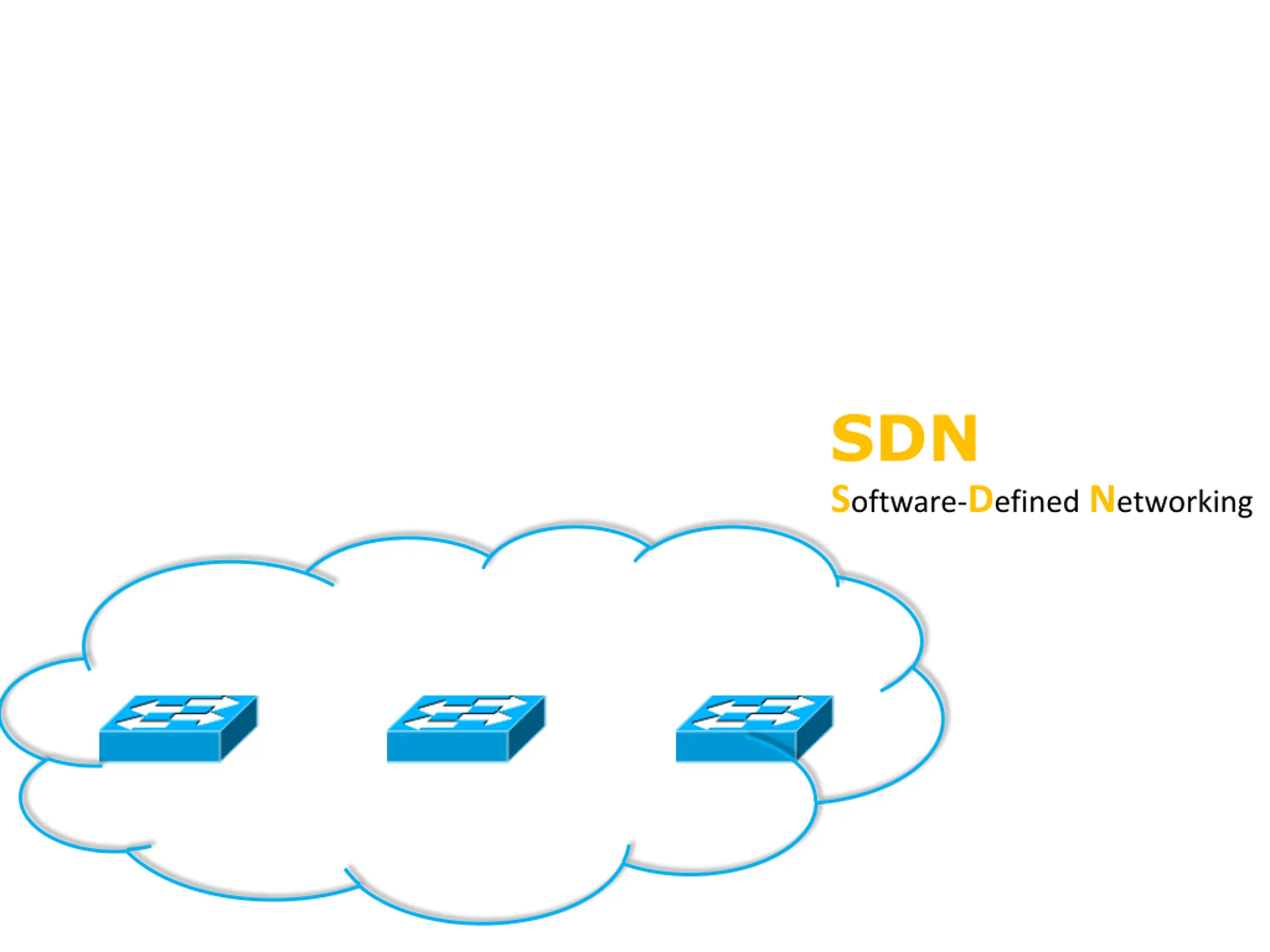 SDN
Software-Defined Networking